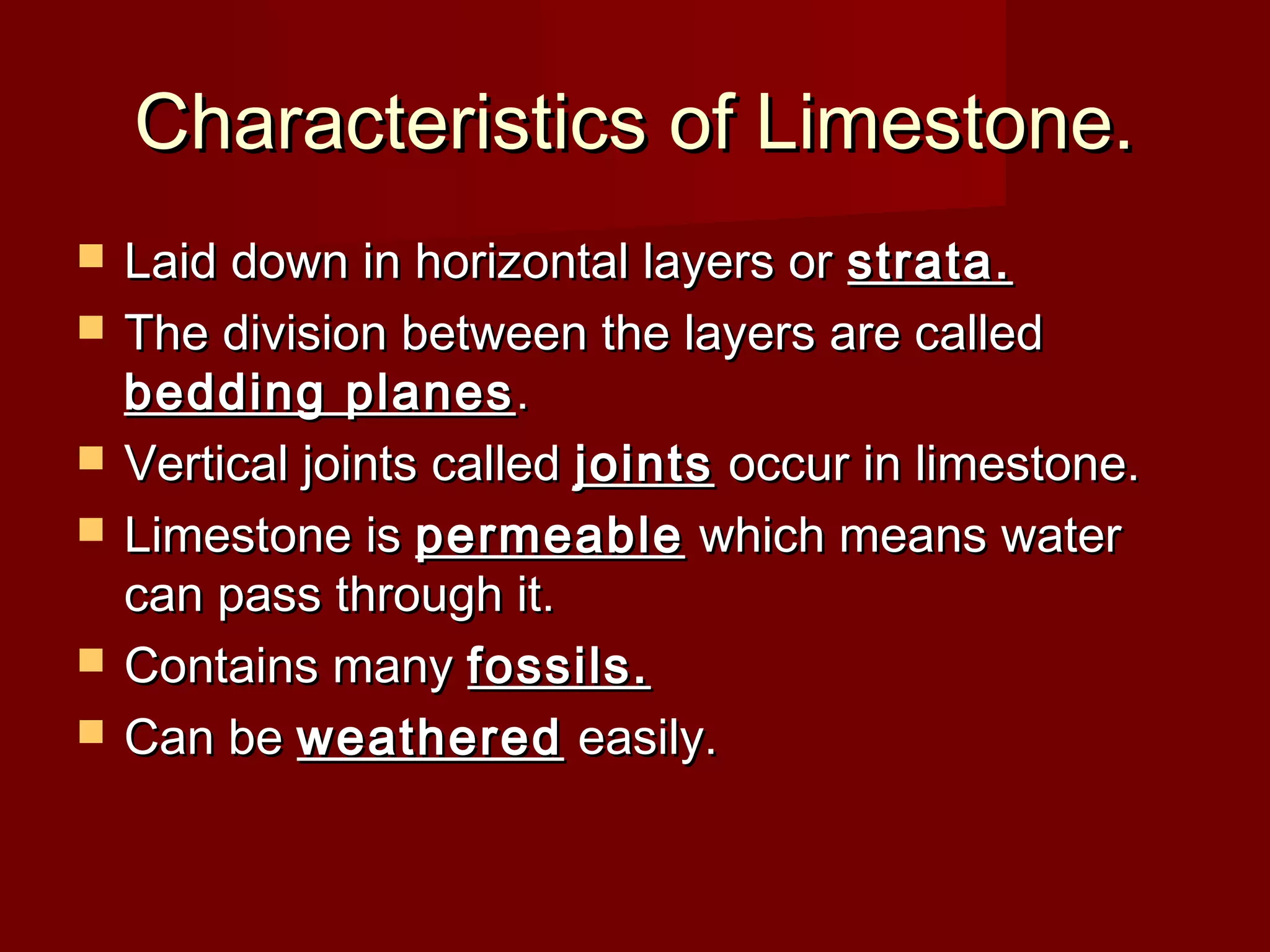 Characteristics of Limestone.

- Laid down in horizontal layers or strata.
- The division between the layers are called bedding planes.
- Vertical joints called joints occur in limestone.
- Limestone is permeable which means water can pass through it.
- Contains many fossils.
- Can be weathered easily.